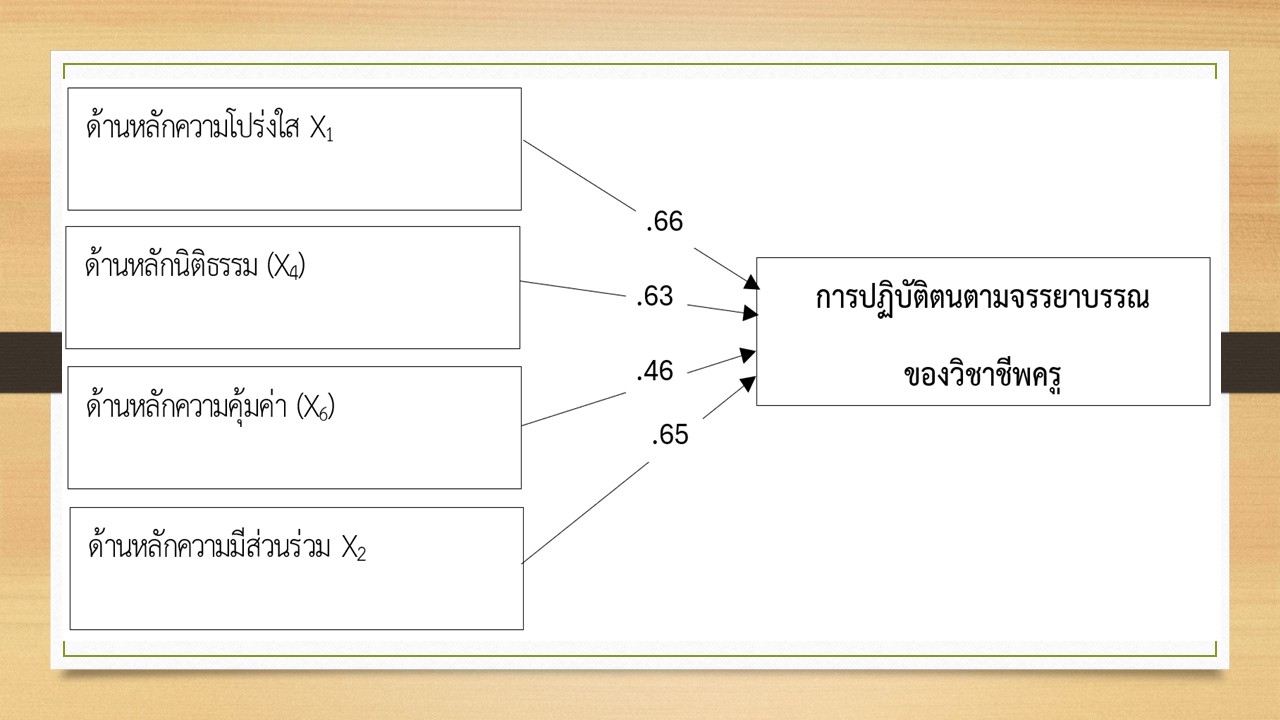 ด้านหลักความโปร่งใส $X_1$

ด้านหลักนิติธรรม ($X_4$)

ด้านหลักความคุ้มค่า ($X_6$)

ด้านหลักความมีส่วนร่วม $X_2$

.66

.63

.46

.65

การปฏิบัติตนตามจรรยาบรรณ

ของวิชาชีพครู